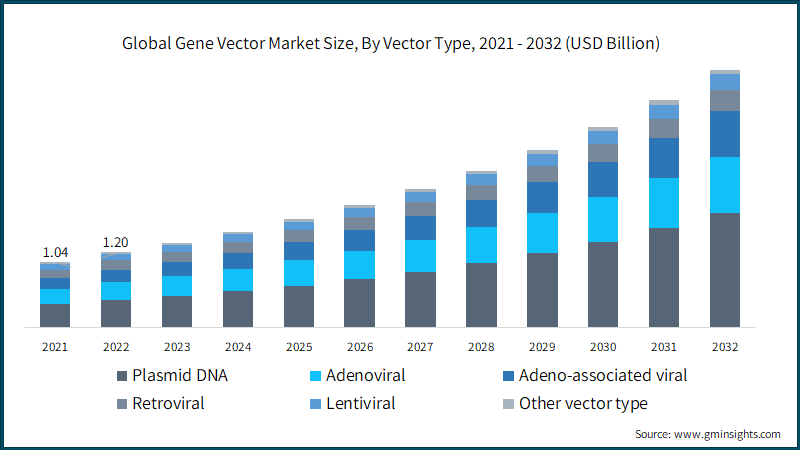 Global Gene Vector Market Size, By Vector Type, 2021 - 2032 (USD Billion)

1.04

1.20

2021
2022
2023
2024
2025
2026
2027
2028
2029
2030
2031
2032

Plasmid DNA
Adenoviral
Adeno-associated viral
Retroviral
Lentiviral
Other vector type

Source: www.gminsights.com